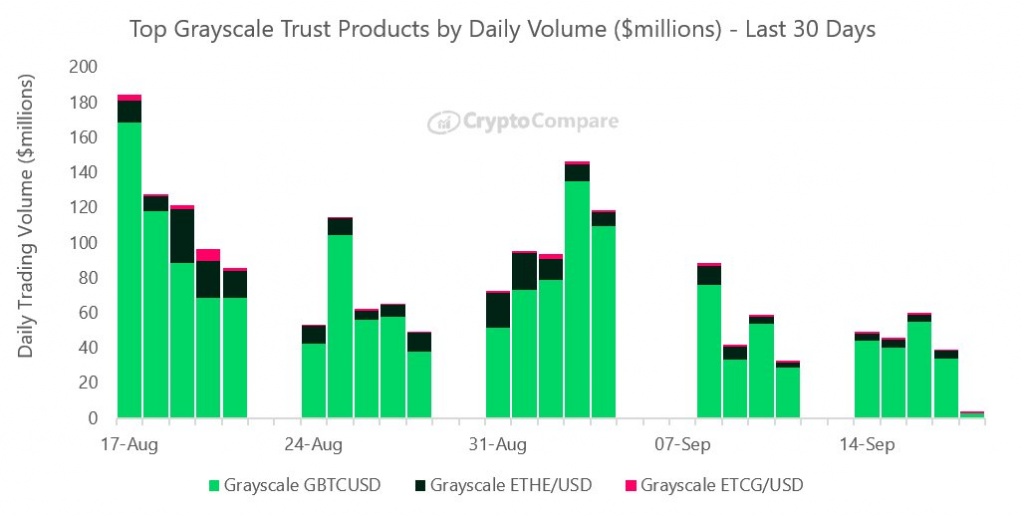 Top Grayscale Trust Products by Daily Volume ($millions) - Last 30 Days

CryptoCompare

Daily Trading Volume ($millions)

200
180
160
140
120
100
80
60
40
20
0

17-Aug
24-Aug
31-Aug
07-Sep
14-Sep

Grayscale GBTCUSD
Grayscale ETHE/USD
Grayscale ETCG/USD